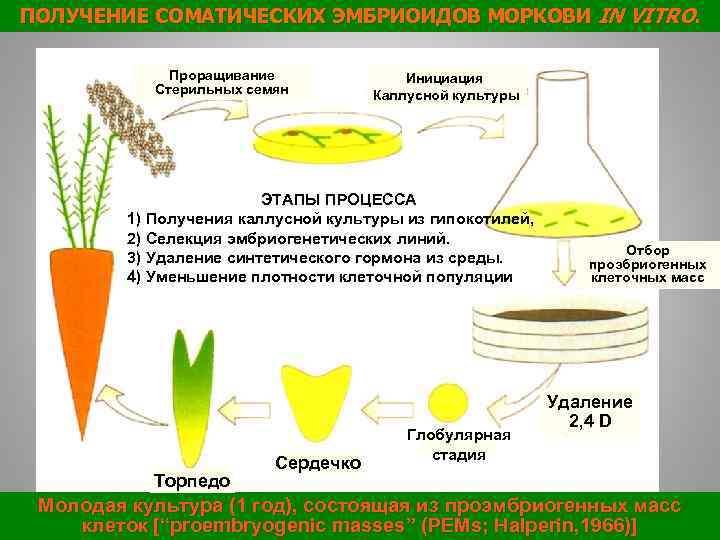 ПОЛУЧЕНИЕ СОМАТИЧЕСКИХ ЭМБРИОИДОВ МОРКОВИ IN VITRO.

Проращивание Стерильных семян

Инициация Каллусной культуры

ЭТАПЫ ПРОЦЕССА
1) Получения каллусной культуры из гипокотилей,
2) Селекция эмбриогенетических линий.
3) Удаление синтетического гормона из среды.
4) Уменьшение плотности клеточной популяции

Отбор проэбриогенных клеточных масс

Удаление 2,4 D

Глобулярная стадия

Сердечко

Торпедо

Молодая культура (1 год), состоящая из проэмбриогенных масс клеток [“proembryogenic masses” (PEMs; Halperin,1966)]